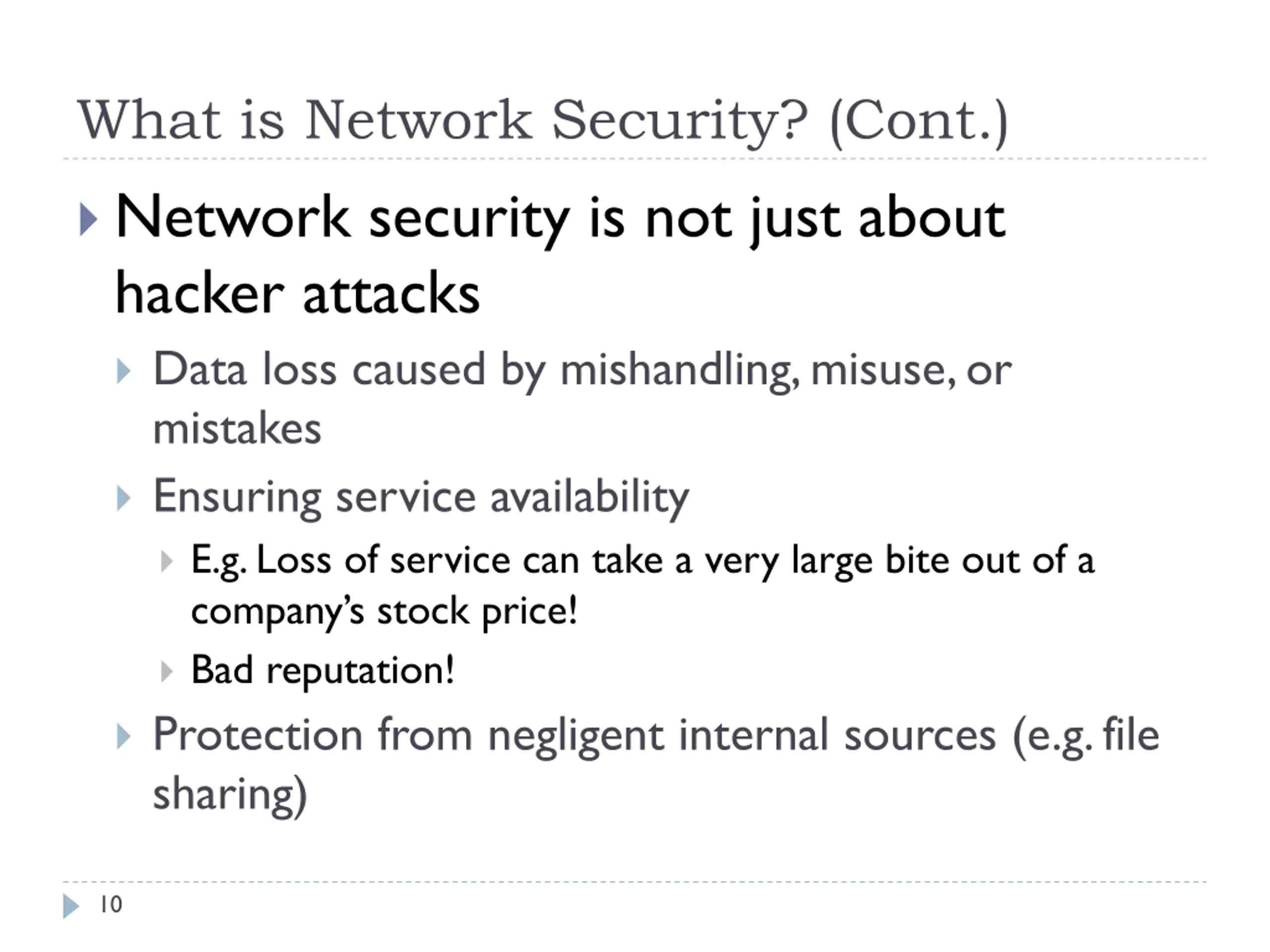 What is Network Security? (Cont.)

Network security is not just about hacker attacks

Data loss caused by mishandling, misuse, or mistakes

Ensuring service availability

E.g. Loss of service can take a very large bite out of a company's stock price!

Bad reputation!

Protection from negligent internal sources (e.g. file sharing)

10